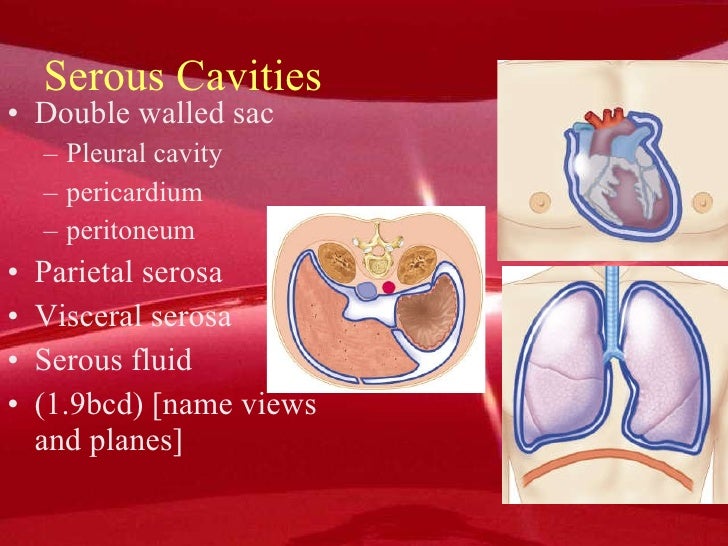 Serous Cavities

• Double walled sac
  – Pleural cavity
  – pericardium
  – peritoneum
• Parietal serosa
• Visceral serosa
• Serous fluid
• (1.9bcd) [name views and planes]